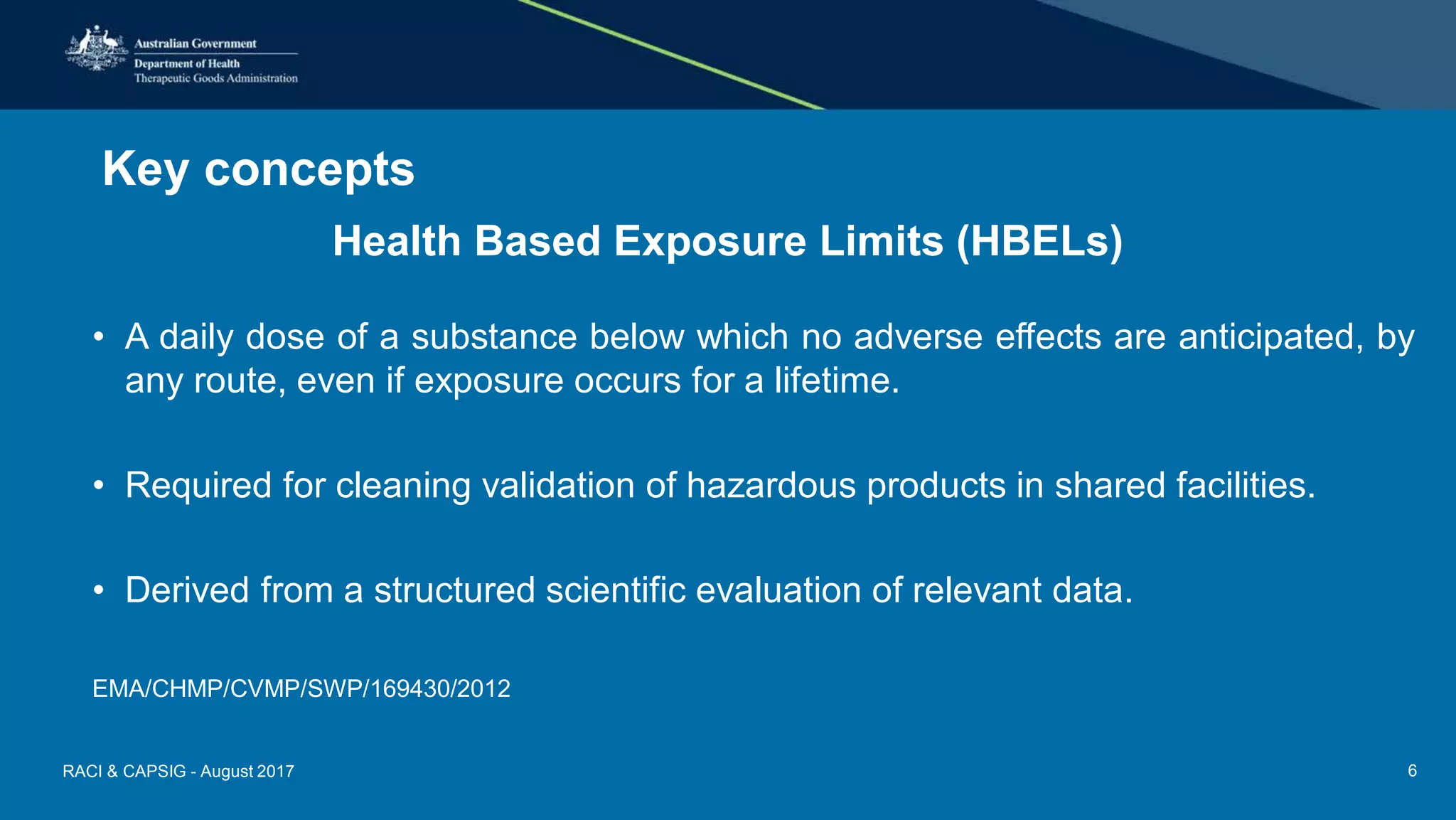 Australian Government
Department of Health
Therapeutic Goods Administration

Key concepts

Health Based Exposure Limits (HBELs)

• A daily dose of a substance below which no adverse effects are anticipated, by any route, even if exposure occurs for a lifetime.

• Required for cleaning validation of hazardous products in shared facilities.

• Derived from a structured scientific evaluation of relevant data.

EMA/CHMP/CVMP/SWP/169430/2012

RACI & CAPSIG - August 2017

6